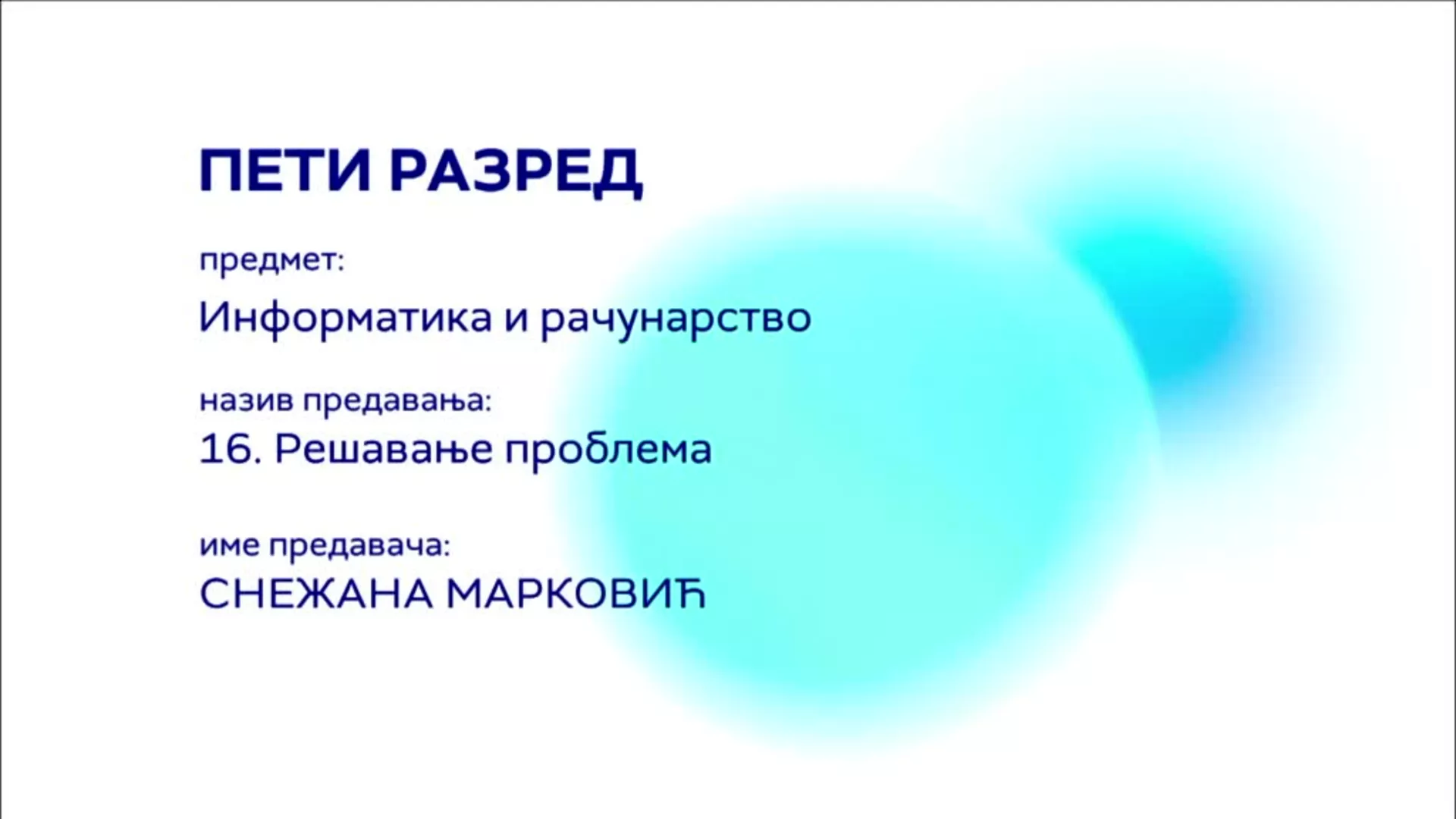 ПЕТИ РАЗРЕД

предмет:

Информатика и рачунарство

назив предавања:

16. Решавање проблема

име предавача:

СНЕЖАНА МАРКОВИЋ